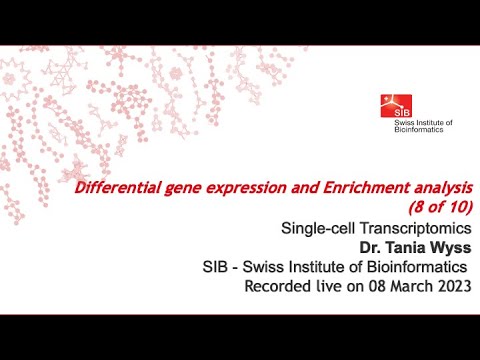 SIB
Swiss Institute of Bioinformatics

Differential gene expression and Enrichment analysis (8 of 10)

Single-cell Transcriptomics
Dr. Tania Wyss
SIB - Swiss Institute of Bioinformatics
Recorded live on 08 March 2023